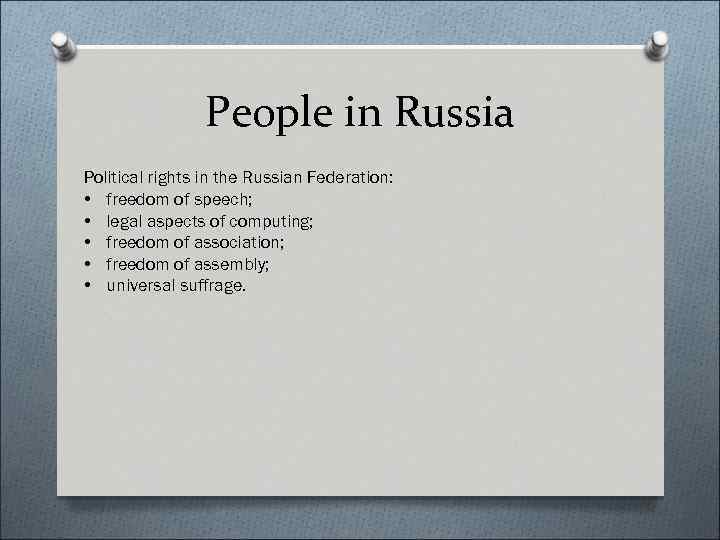 People in Russia

Political rights in the Russian Federation:
• freedom of speech;
• legal aspects of computing;
• freedom of association;
• freedom of assembly;
• universal suffrage.